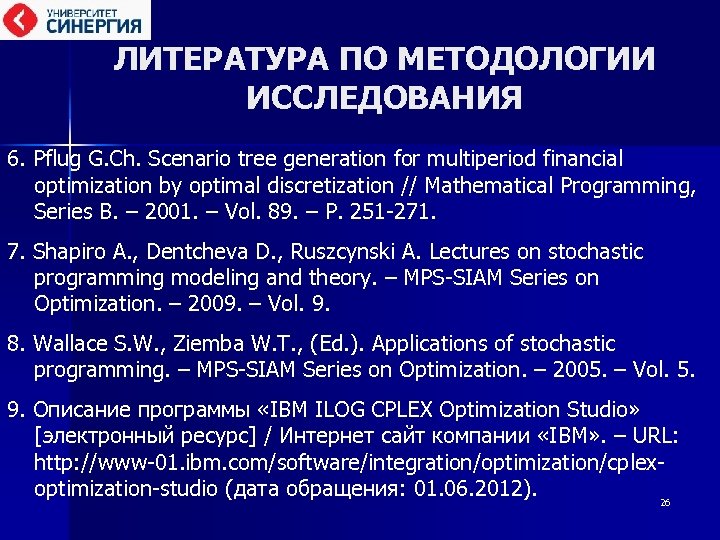 УНИВЕРСИТЕТ СИНЕРГИЯ

ЛИТЕРАТУРА ПО МЕТОДОЛОГИИ ИССЛЕДОВАНИЯ

6. Pflug G.Ch. Scenario tree generation for multiperiod financial optimization by optimal discretization // Mathematical Programming, Series B. – 2001. – Vol. 89. – P. 251-271.

7. Shapiro A., Dentcheva D., Ruszcynski A. Lectures on stochastic programming modeling and theory. – MPS-SIAM Series on Optimization. – 2009. – Vol. 9.

8. Wallace S.W., Ziemba W.T., (Ed.). Applications of stochastic programming. – MPS-SIAM Series on Optimization. – 2005. – Vol. 5.

9. Описание программы «IBM ILOG CPLEX Optimization Studio» [электронный ресурс] / Интернет сайт компании «IBM». – URL: http://www-01.ibm.com/software/integration/optimization/cplex-optimization-studio (дата обращения: 01.06.2012).

26